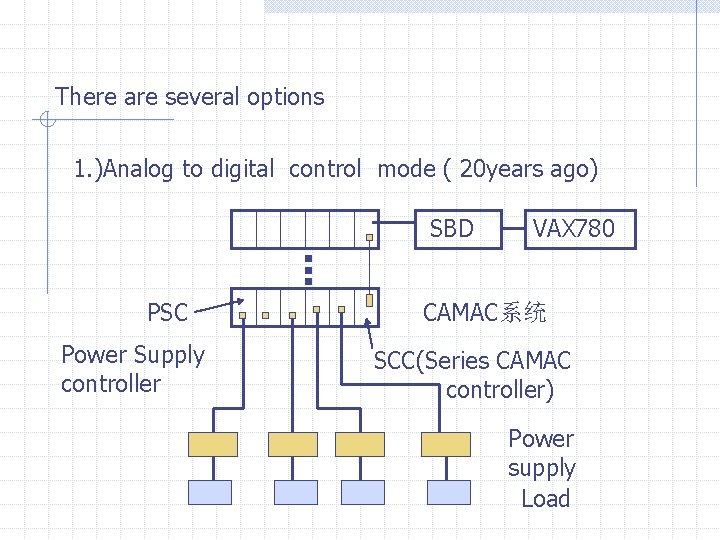 There are several options

1.)Analog to digital control mode ( 20years ago)

SBD

VAX780

PSC

CAMAC系统

Power Supply controller

SCC(Series CAMAC controller)

Power supply Load